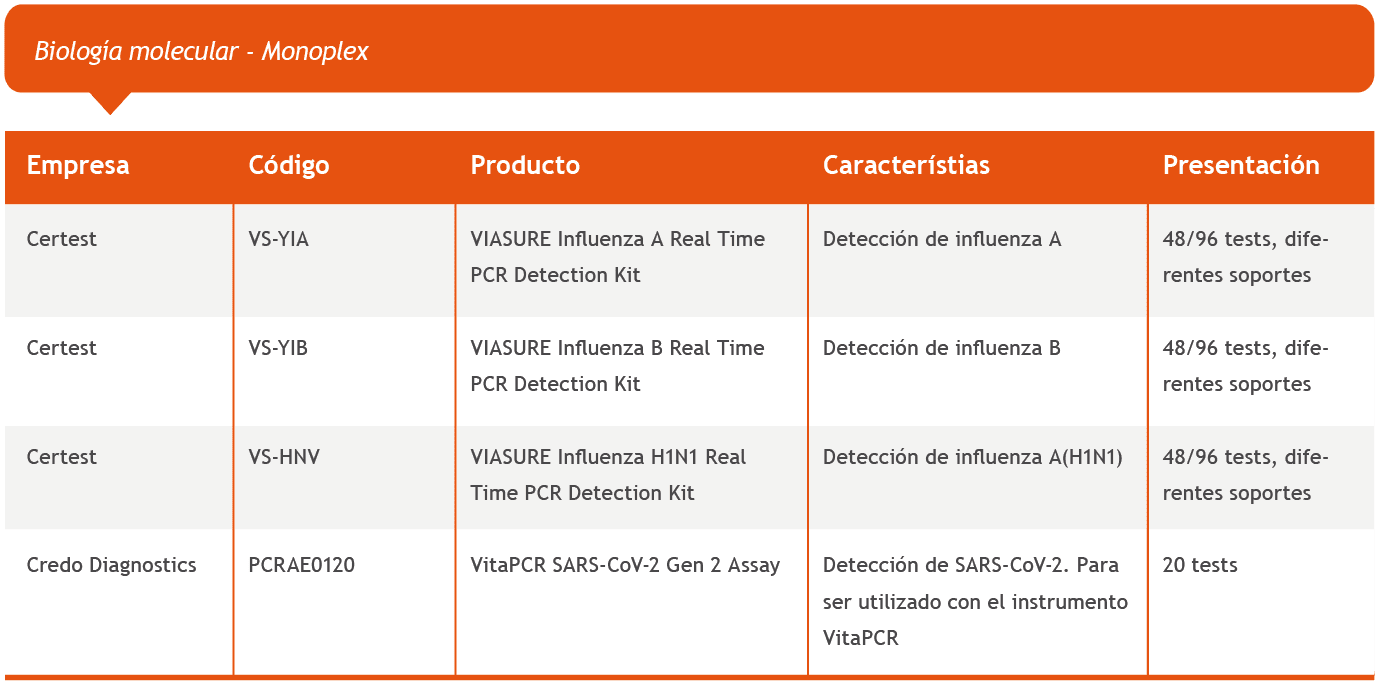 Biología molecular - Monoplex

| Empresa | Código | Producto | Característias | Presentación |
|---|---|---|---|---|
| Certest | VS-YIA | VIASURE Influenza A Real Time PCR Detection Kit | Detección de influenza A | 48/96 tests, diferentes soportes |
| Certest | VS-YIB | VIASURE Influenza B Real Time PCR Detection Kit | Detección de influenza B | 48/96 tests, diferentes soportes |
| Certest | VS-HNV | VIASURE Influenza H1N1 Real Time PCR Detection Kit | Detección de influenza A(H1N1) | 48/96 tests, diferentes soportes |
| Credo Diagnostics | PCRAE0120 | VitaPCR SARS-CoV-2 Gen 2 Assay | Detección de SARS-CoV-2. Para ser utilizado con el instrumento VitaPCR | 20 tests |